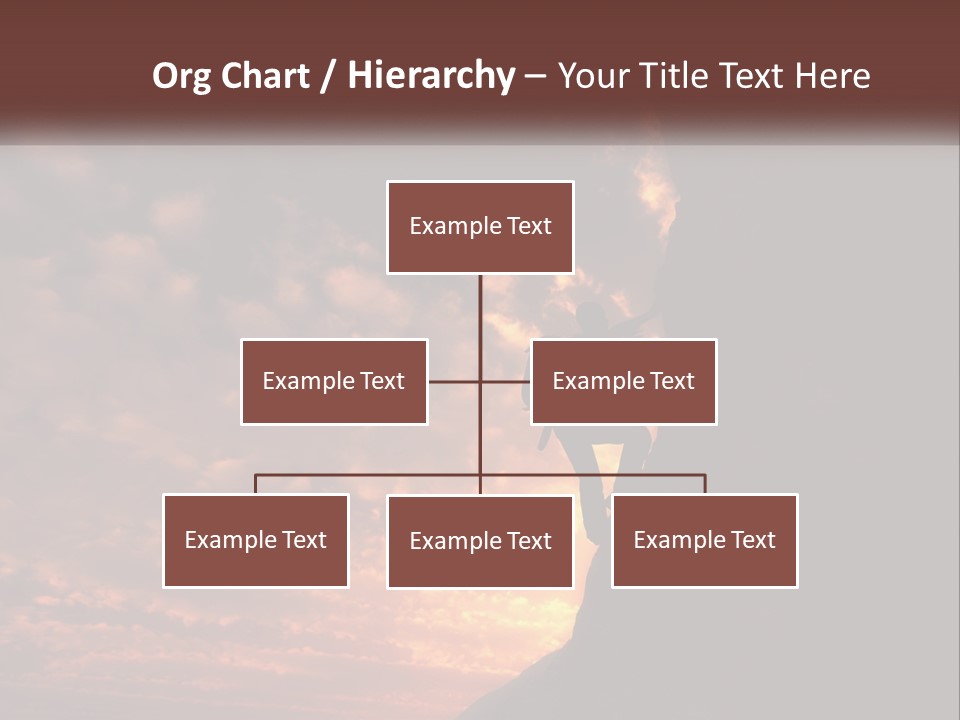 Org Chart / Hierarchy – Your Title Text Here

Example Text

Example Text

Example Text

Example Text

Example Text

Example Text